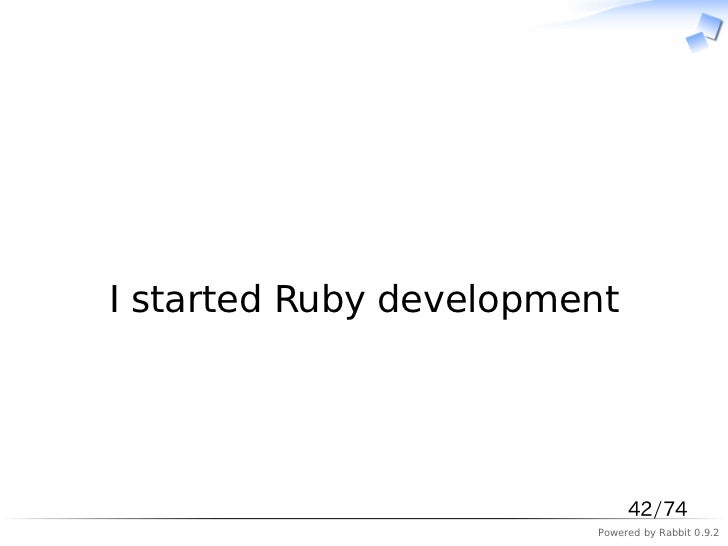 I started Ruby development

42/74

Powered by Rabbit 0.9.2